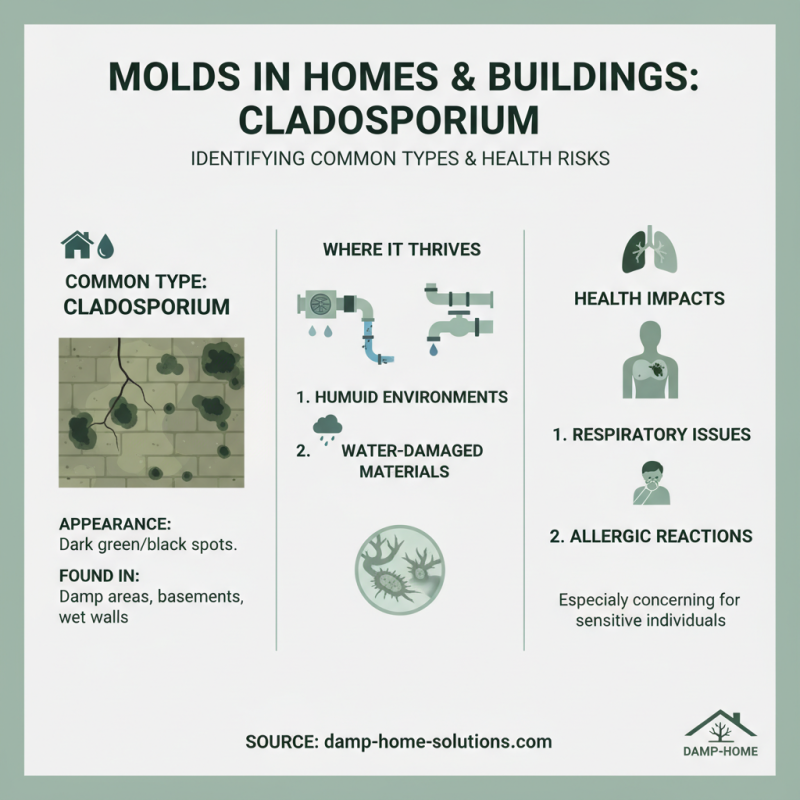 MOLDS IN HOMES & BUILDINGS: CLADOSPORIUM

IDENTIFYING COMMON TYPES & HEALTH RISKS

COMMON TYPE: CLADOSPORIUM

APPEARANCE:
Dark green/black spots.

FOUND IN:
Damp areas, basements, wet walls

WHERE IT THRIVES

1. HUMUID ENVIRONMENTS

2. WATER-DAMAGED MATERIALS

HEALTH IMPACTS

1. RESPIRATORY ISSUES

2. ALLERGIC REACTIONS

Especialy concerning for sensitive individuals

SOURCE: damp-home-solutions.com

DAMP-HOME